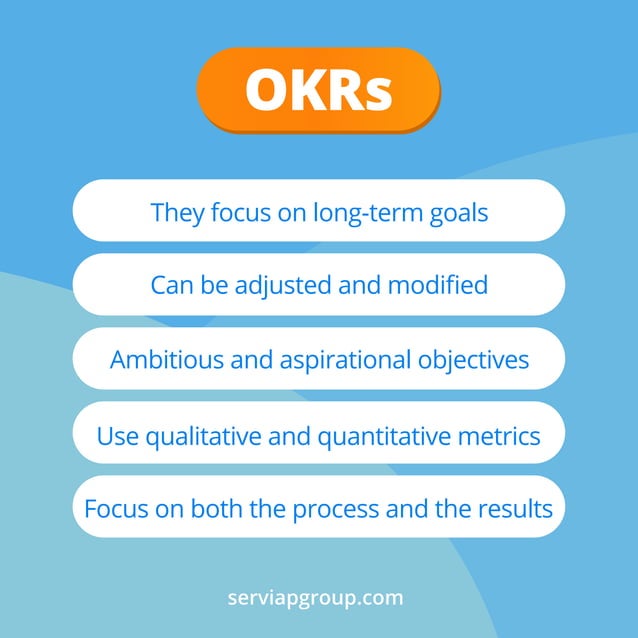 OKRs

They focus on long-term goals

Can be adjusted and modified

Ambitious and aspirational objectives

Use qualitative and quantitative metrics

Focus on both the process and the results

serviapgroup.com